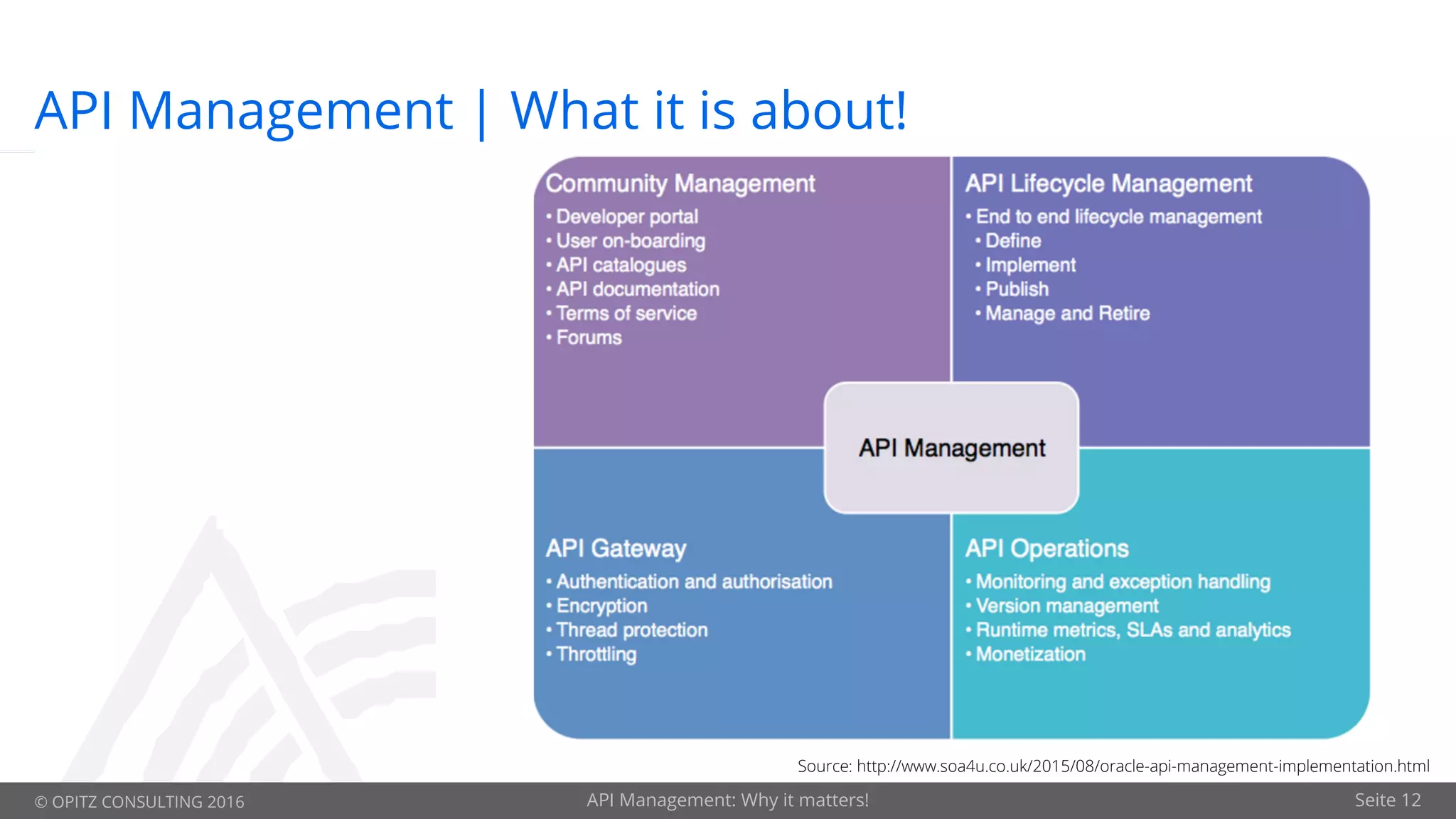 API Management | What it is about!

Community Management
• Developer portal
• User on-boarding
• API catalogues
• API documentation
• Terms of service
• Forums

API Lifecycle Management
• End to end lifecycle management
• Define
• Implement
• Publish
• Manage and Retire

API Management

API Gateway
• Authentication and authorisation
• Encryption
• Thread protection
• Throttling

API Operations
• Monitoring and exception handling
• Version management
• Runtime metrics, SLAs and analytics
• Monetization

Source: http://www.soa4u.co.uk/2015/08/oracle-api-management-implementation.html

© OPITZ CONSULTING 2016

API Management: Why it matters!

Seite 12